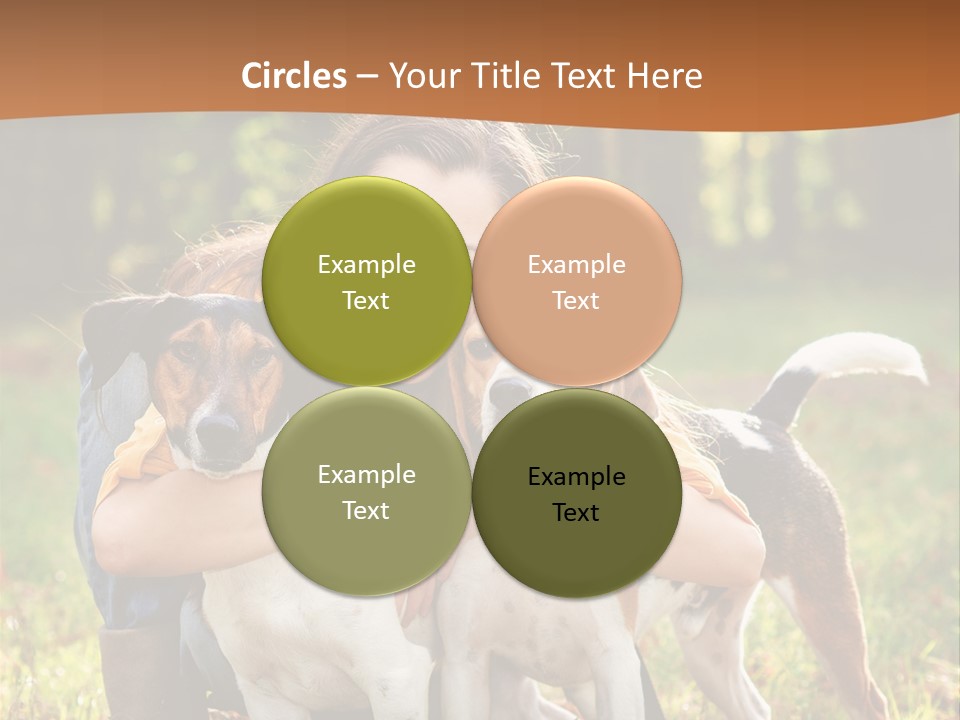 Circles – Your Title Text Here

Example Text

Example Text

Example Text

Example Text